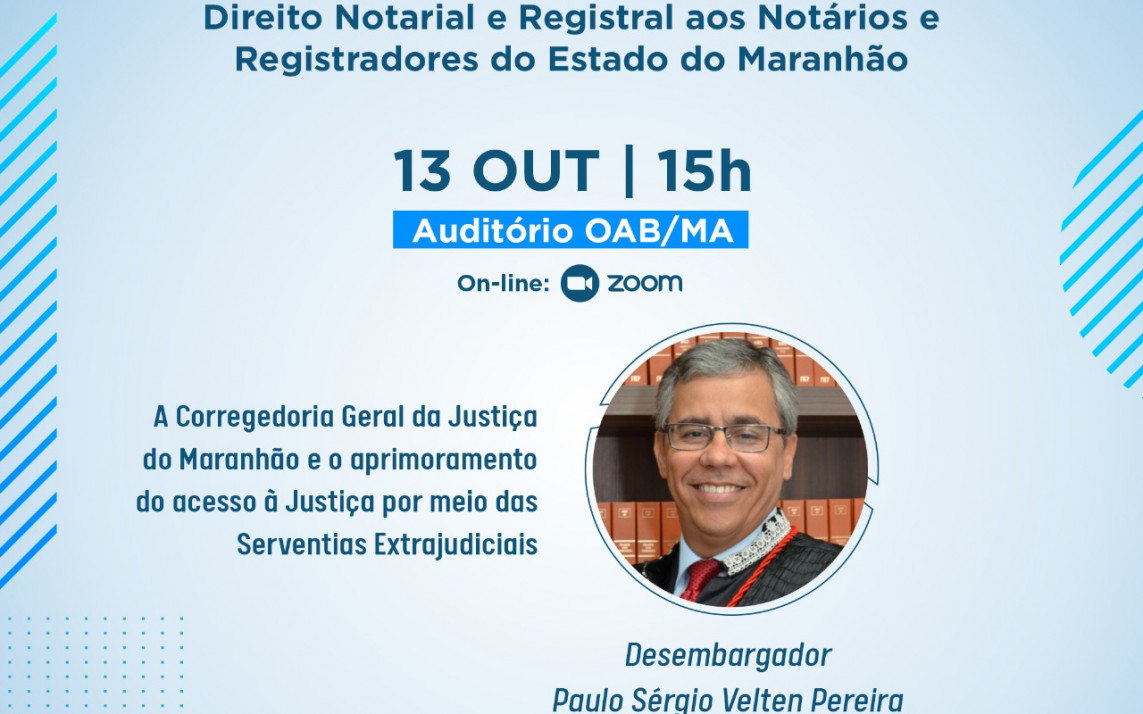 Direito Notarial e Registral aos Notários e Registradores do Estado do Maranhão

13 OUT | 15h

Auditório OAB/MA

On-line: zoom

A Corregedoria Geral da Justiça do Maranhão e o aprimoramento do acesso à Justiça por meio das Serventias Extrajudiciais

Desembargador
Paulo Sérgio Velten Pereira